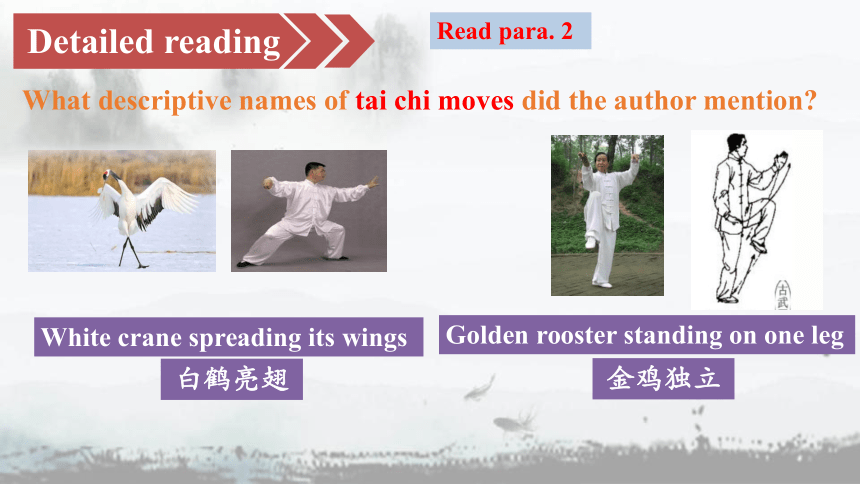 Detailed reading

Read para. 2

What descriptive names of tai chi moves did the author mention?

古武

White crane spreading its wings

白鹤亮翅

Golden rooster standing on one leg

金鸡独立